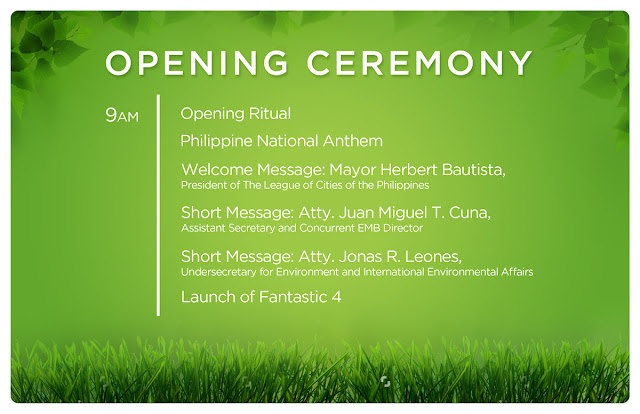 OPENING CEREMONY

9AM

Opening Ritual

Philippine National Anthem

Welcome Message: Mayor Herbert Bautista,
President of The League of Cities of the Philippines

Short Message: Atty. Juan Miguel T. Cuna,
Assistant Secretary and Concurrent EMB Director

Short Message: Atty. Jonas R. Leones,
Undersecretary for Environment and International Environmental Affairs

Launch of Fantastic 4